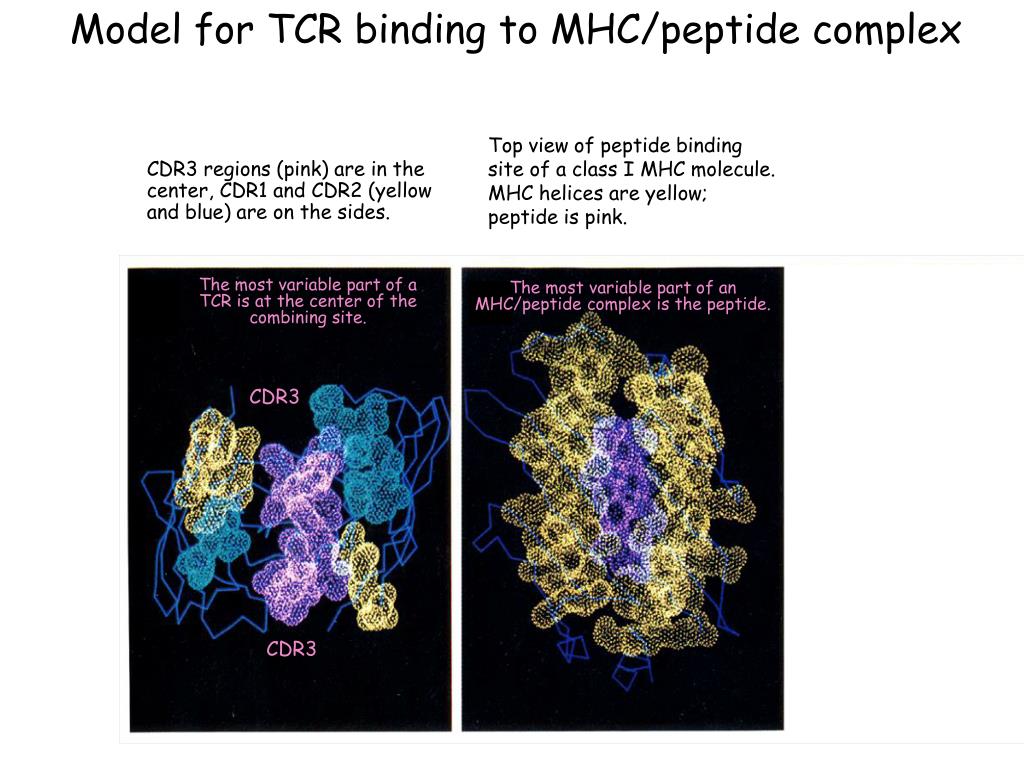 Model for TCR binding to MHC/peptide complex

CDR3 regions (pink) are in the center, CDR1 and CDR2 (yellow and blue) are on the sides.

Top view of peptide binding site of a class I MHC molecule. MHC helices are yellow; peptide is pink.

The most variable part of a TCR is at the center of the combining site.

CDR3

CDR3

The most variable part of an MHC/peptide complex is the peptide.